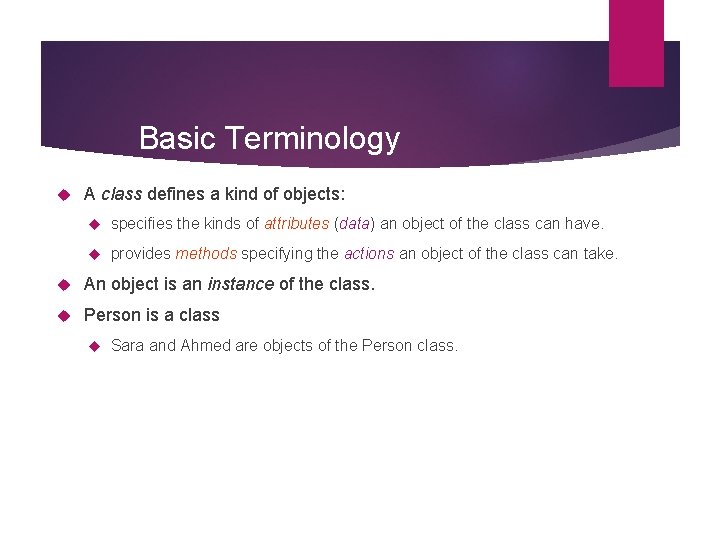 Basic Terminology

A class defines a kind of objects:

specifies the kinds of attributes (data) an object of the class can have.

provides methods specifying the actions an object of the class can take.

An object is an instance of the class.

Person is a class

Sara and Ahmed are objects of the Person class.